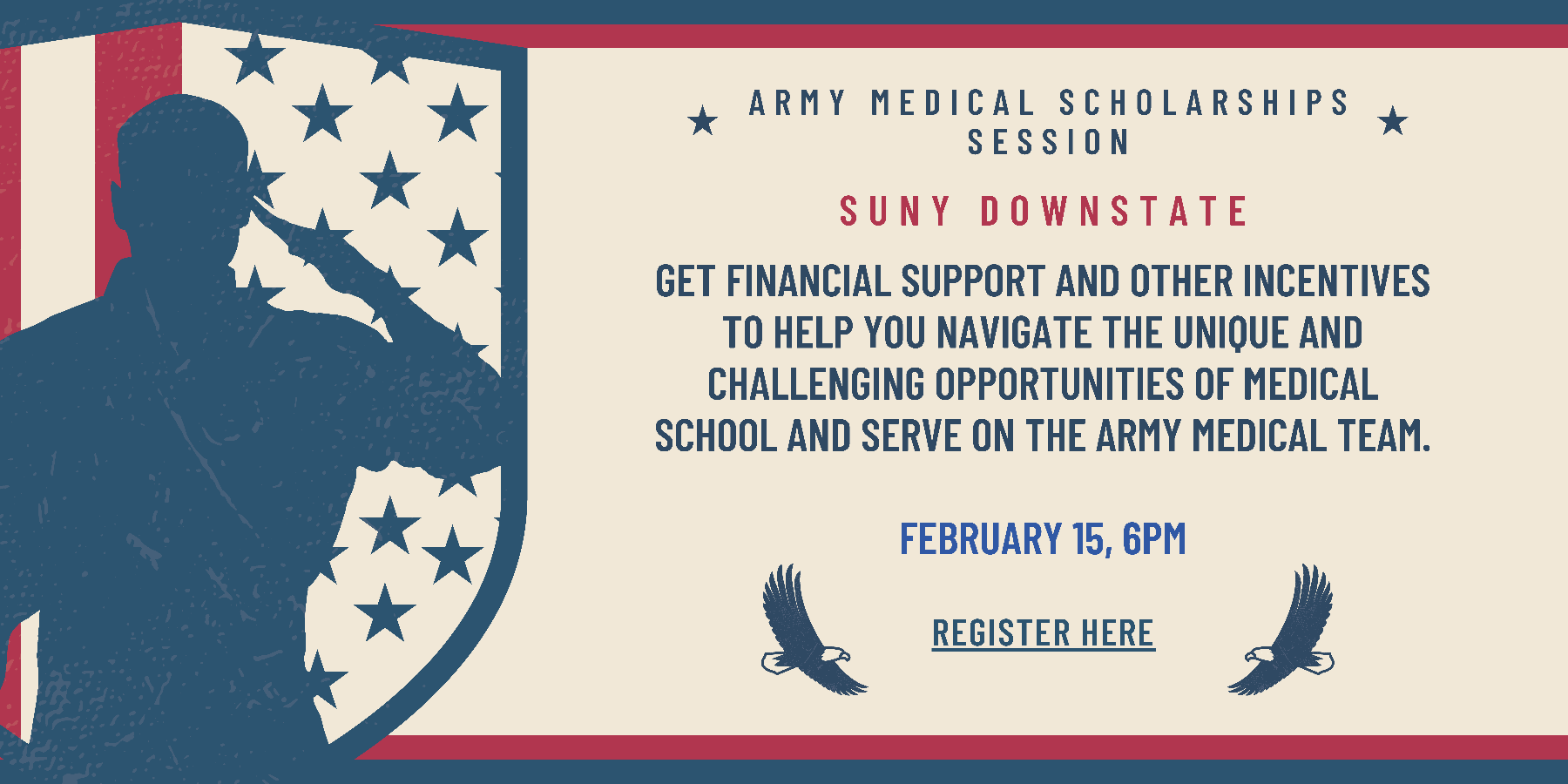 ARMY MEDICAL SCHOLARSHIPS SESSION

SUNY DOWNSTATE

GET FINANCIAL SUPPORT AND OTHER INCENTIVES TO HELP YOU NAVIGATE THE UNIQUE AND CHALLENGING OPPORTUNITIES OF MEDICAL SCHOOL AND SERVE ON THE ARMY MEDICAL TEAM.

FEBRUARY 15, 6PM

REGISTER HERE